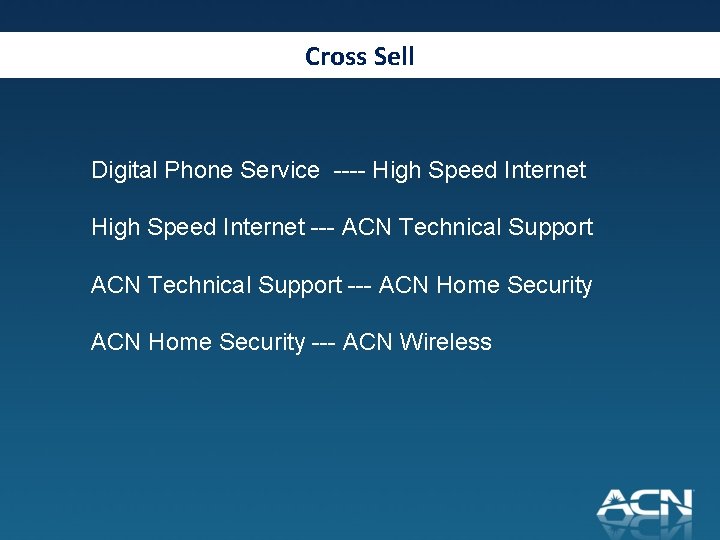 Cross Sell

Digital Phone Service ---- High Speed Internet

High Speed Internet --- ACN Technical Support

ACN Technical Support --- ACN Home Security

ACN Home Security --- ACN Wireless

ACN